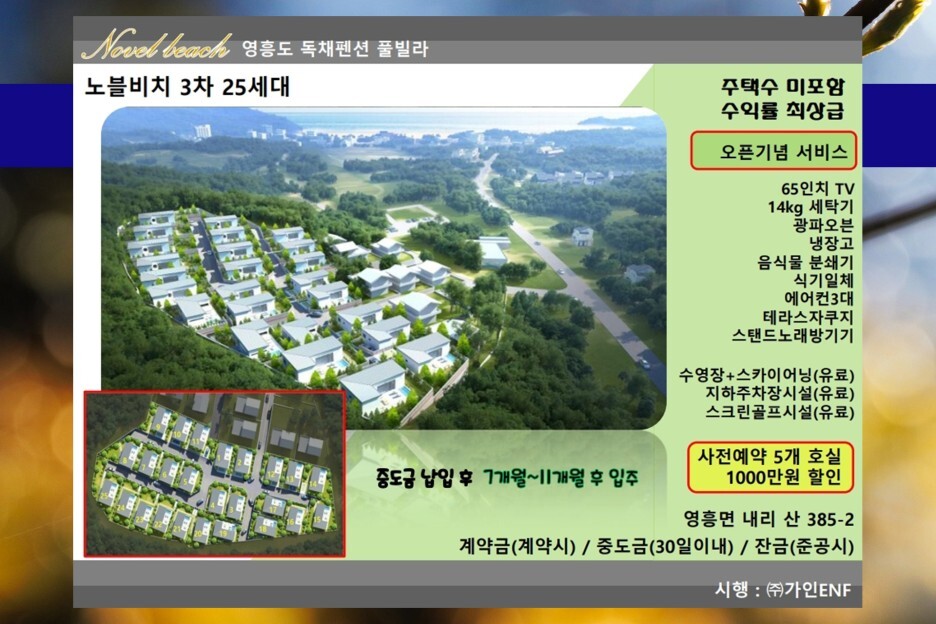 Novel beach 영흥도 독채펜션 풀빌라

노블비치 3차 25세대

주택수 미포함
수익률 최상급

오픈기념 서비스

65인치 TV
14kg 세탁기
광파오븐
냉장고
음식물 분쇄기
식기일체
에어컨3대
테라스자쿠지
스탠드노래방기기

수영장+스카이어닝(유료)
지하주차장시설(유료)
스크린골프시설(유료)

사전예약 5개 호실
1000만원 할인

중도금 납입 후 7개월~11개월 후 입주

영흥면 내리 산 385-2

계약금(계약시) / 중도금(30일이내) / 잔금(준공시)

시행 : ㈜가인ENF